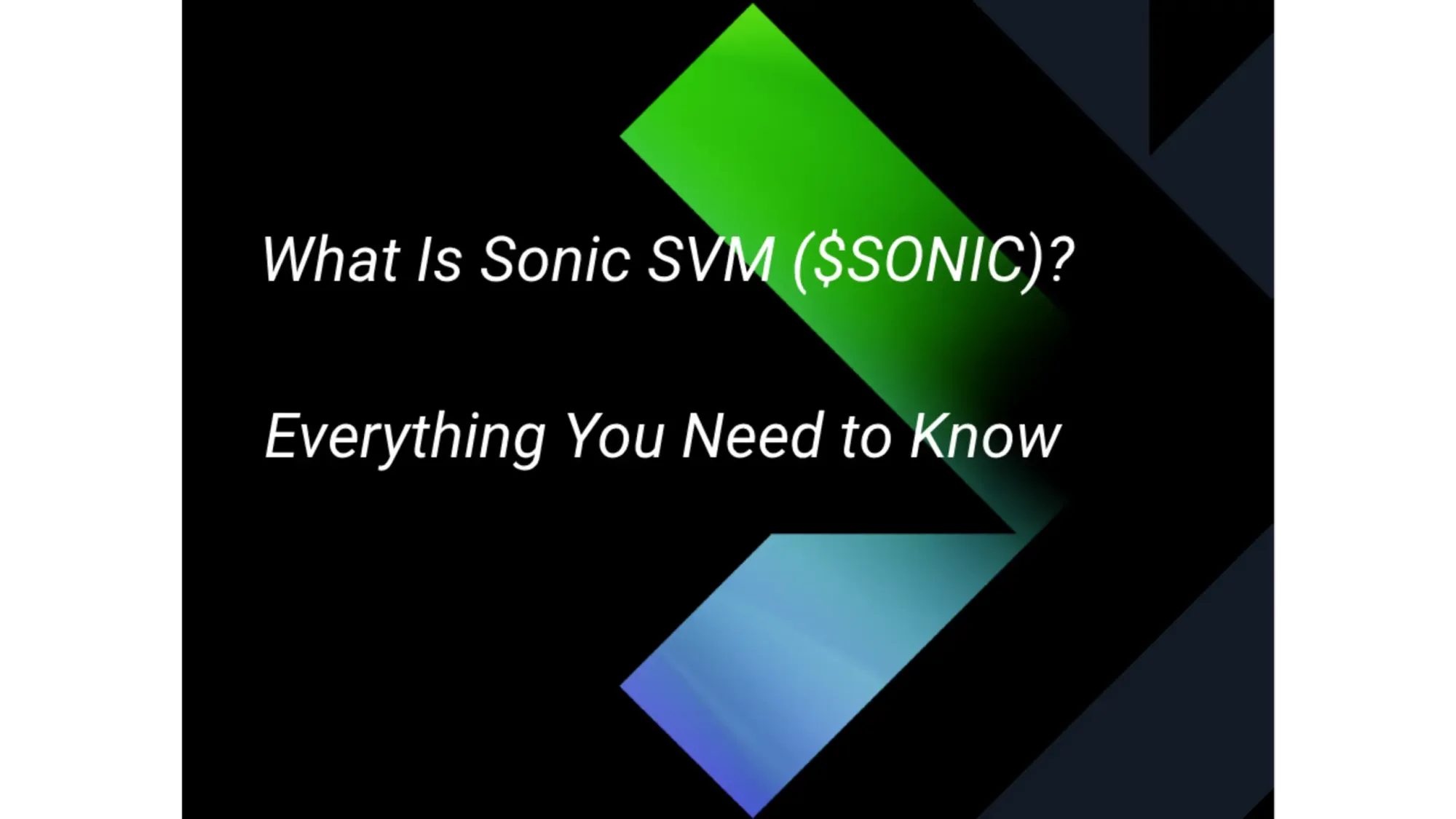 What Is Sonic SVM (\$SONIC)?

Everything You Need to Know